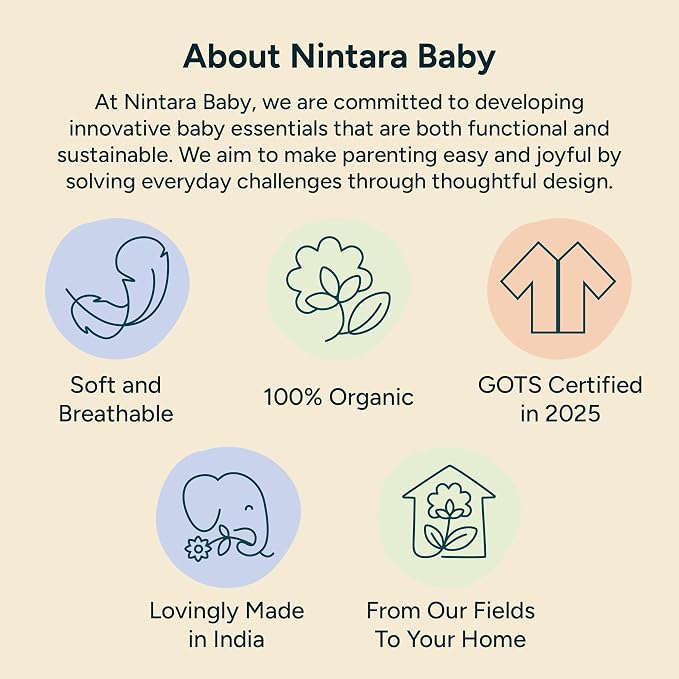 About Nintara Baby

At Nintara Baby, we are committed to developing innovative baby essentials that are both functional and sustainable. We aim to make parenting easy and joyful by solving everyday challenges through thoughtful design.

Soft and Breathable

100% Organic

GOTS Certified in 2025

Lovingly Made in India

From Our Fields To Your Home